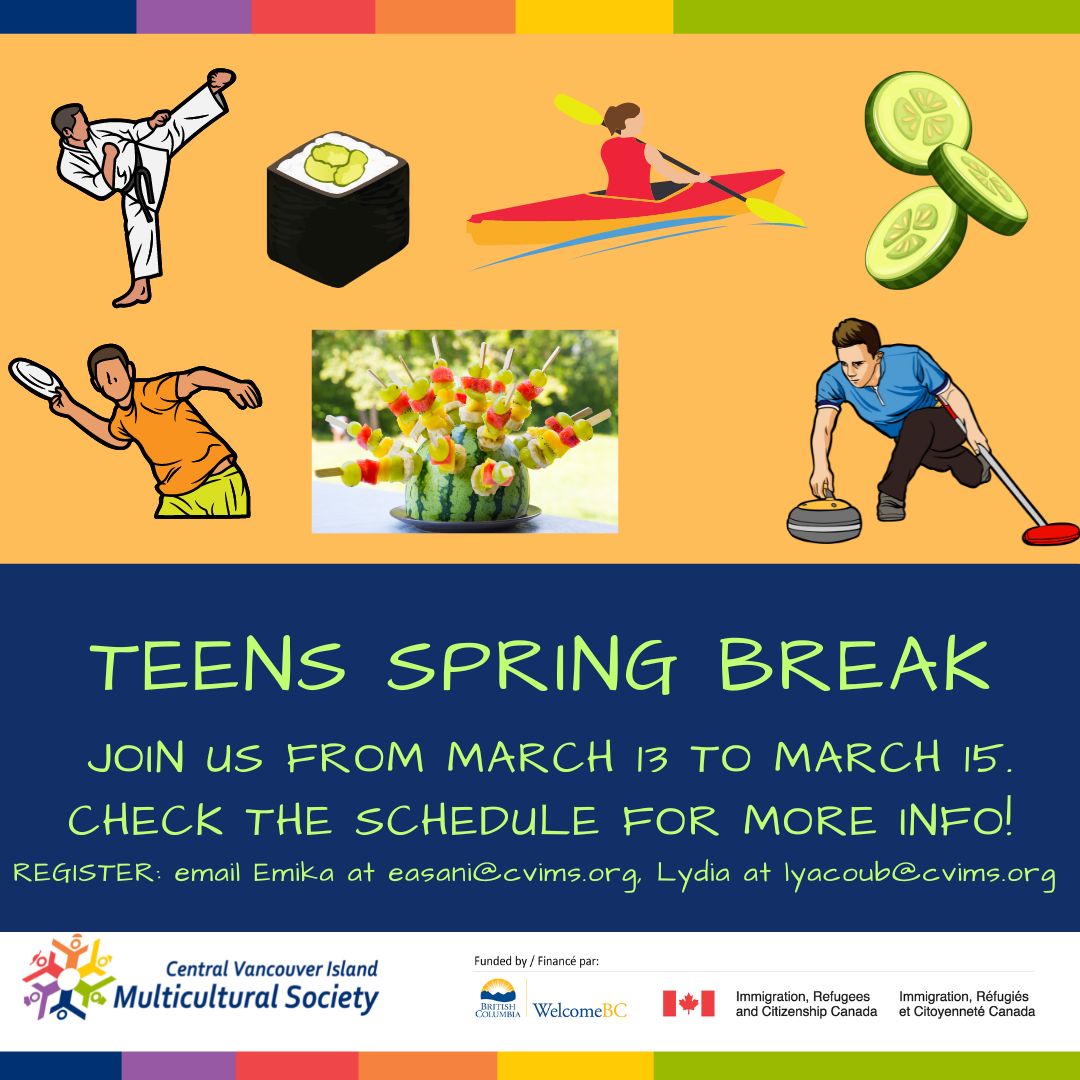 TEENS SPRING BREAK

JOIN US FROM MARCH 13 TO MARCH 15. CHECK THE SCHEDULE FOR MORE INFO!

REGISTER: email Emika at easani@cvims.org, Lydia at lyacoub@cvims.org

Central Vancouver Island Multicultural Society

Funded by / Financé par:

BRITISH COLUMBIA WelcomeBC

Immigration, Refugees and Citizenship Canada

Immigration, Réfugiés et Citoyenneté Canada